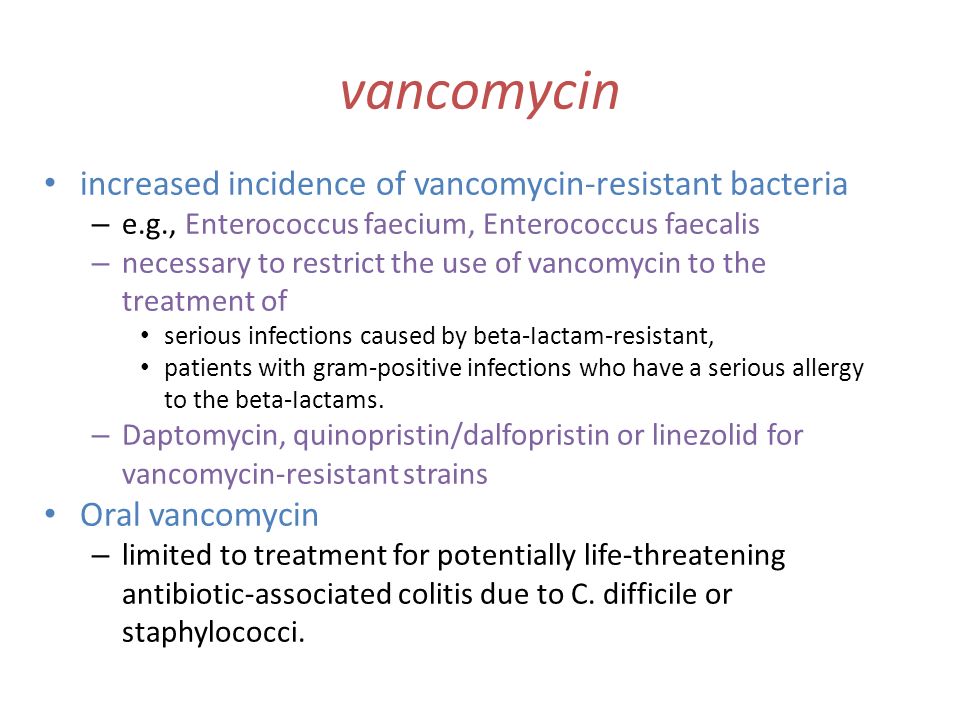 vancomycin

• increased incidence of vancomycin-resistant bacteria
– e.g., Enterococcus faecium, Enterococcus faecalis
– necessary to restrict the use of vancomycin to the treatment of
• serious infections caused by beta-lactam-resistant,
• patients with gram-positive infections who have a serious allergy to the beta-lactams.
– Daptomycin, quinopristin/dalfopristin or linezolid for vancomycin-resistant strains
• Oral vancomycin
– limited to treatment for potentially life-threatening antibiotic-associated colitis due to C. difficile or staphylococci.